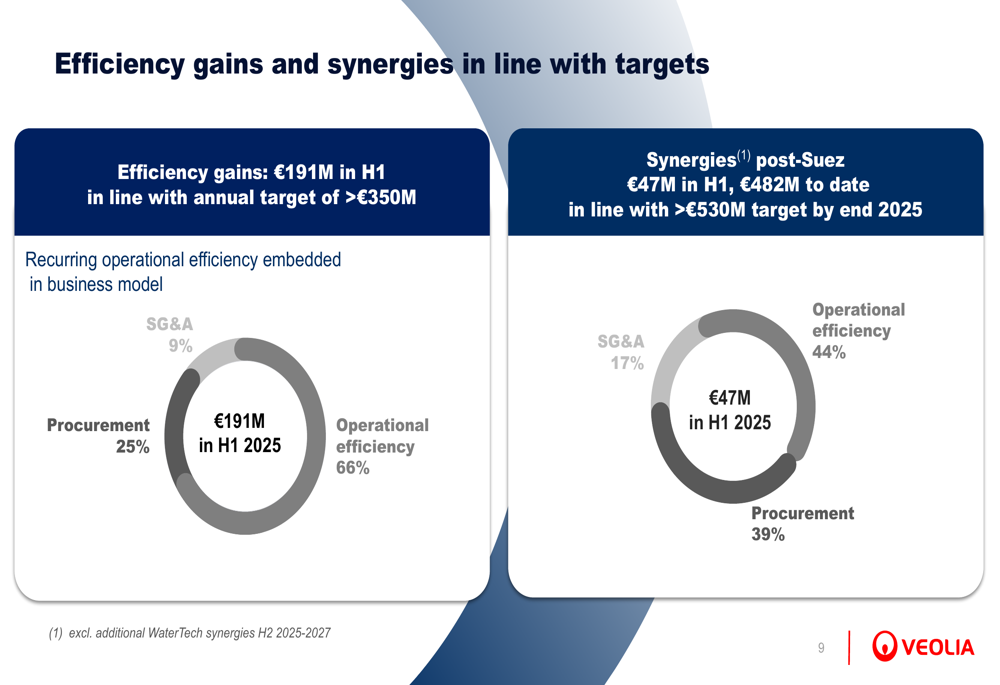 Efficiency gains and synergies in line with targets

Efficiency gains: €191M in H1
in line with annual target of >€350M

Recurring operational efficiency embedded in business model

SG&A
9%

Procurement
25%

€191M
in H1 2025

Operational efficiency
66%

Synergies$^{(1)}$ post-Suez
€47M in H1, €482M to date
in line with >€530M target by end 2025

SG&A
17%

Operational efficiency
44%

€47M
in H1 2025

Procurement
39%

(1) excl. additional WaterTech synergies H2 2025-2027

9

VEOLIA